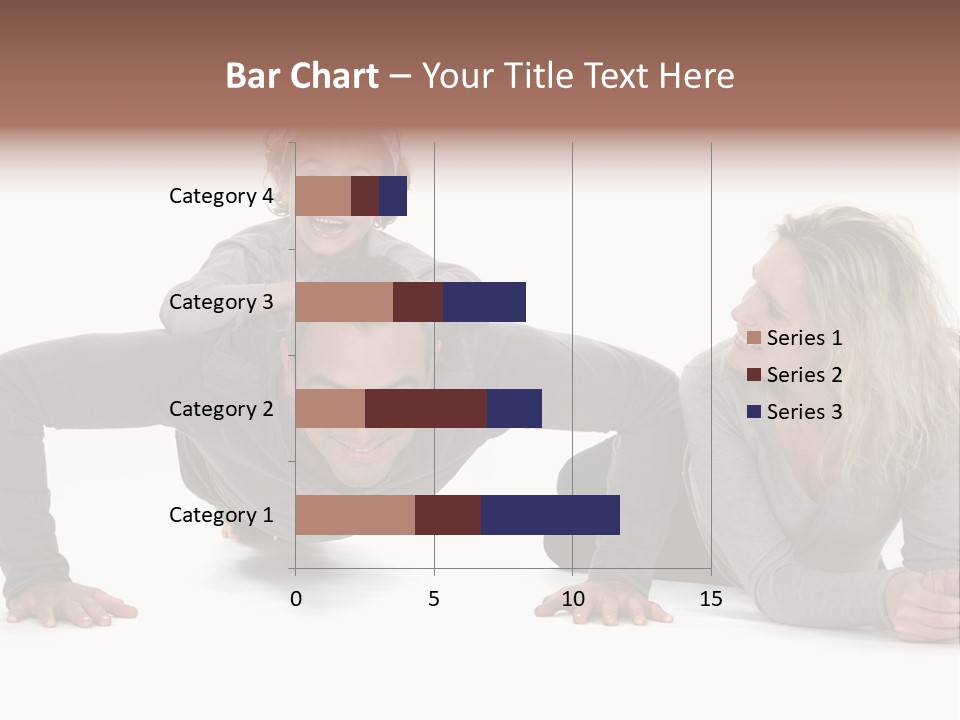 Bar Chart – Your Title Text Here

Category 4
Category 3
Category 2
Category 1

0
5
10
15

Series 1
Series 2
Series 3